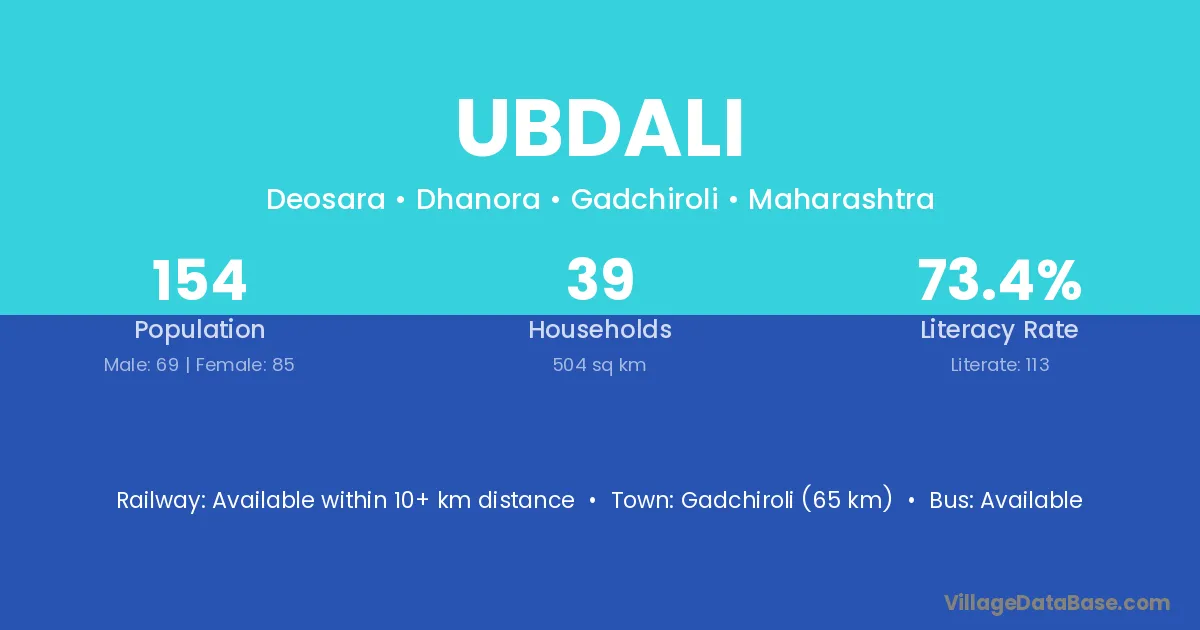 UBDALI

Deosara • Dhanora • Gadchiroli • Maharashtra

154
Population
Male: 69 | Female: 85

39
Households
504 sq km

73.4%
Literacy Rate
Literate: 113

Railway: Available within 10+ km distance • Town: Gadchiroli (65 km) • Bus: Available

VillageDataBase.com